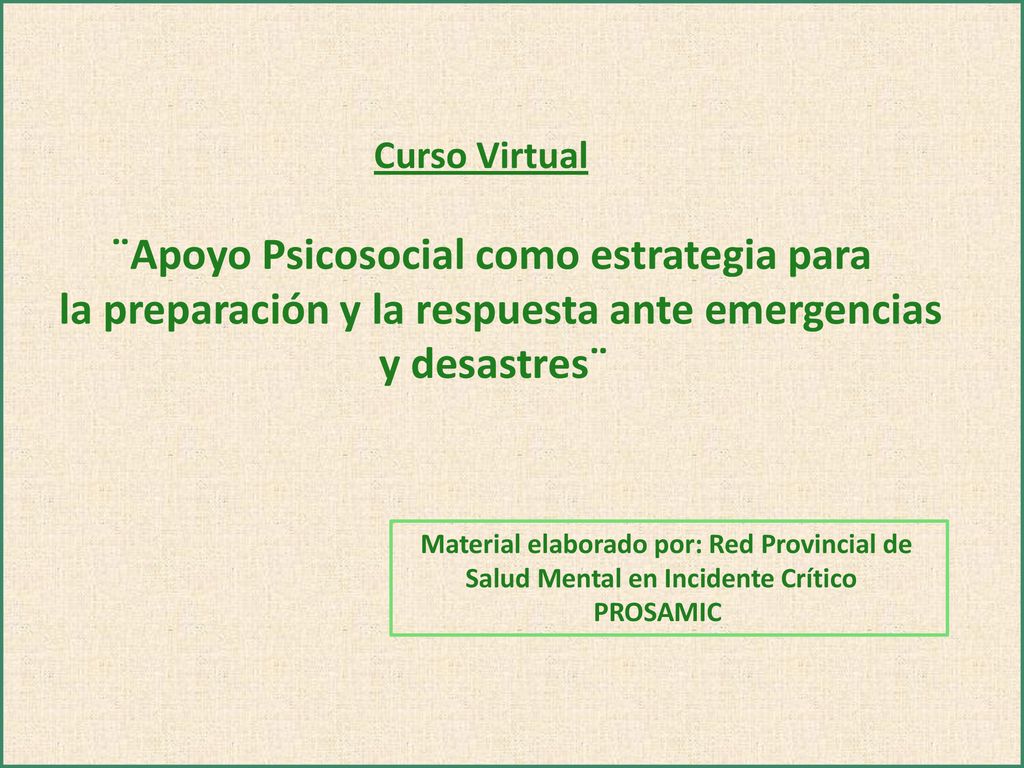 Curso Virtual

¨Apoyo Psicosocial como estrategia para la preparación y la respuesta ante emergencias y desastres¨

Material elaborado por: Red Provincial de Salud Mental en Incidente Crítico PROSAMIC